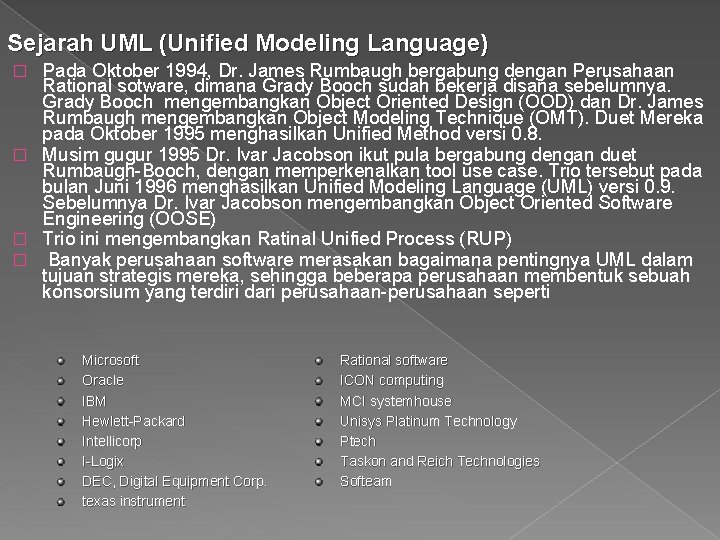 Sejarah UML (Unified Modeling Language)

Pada Oktober 1994, Dr. James Rumbaugh bergabung dengan Perusahaan Rational sotware, dimana Grady Booch sudah bekerja disana sebelumnya. Grady Booch mengembangkan Object Oriented Design (OOD) dan Dr. James Rumbaugh mengembangkan Object Modeling Technique (OMT). Duet Mereka pada Oktober 1995 menghasilkan Unified Method versi 0.8.

Musim gugur 1995 Dr. Ivar Jacobson ikut pula bergabung dengan duet Rumbaugh-Booch, dengan memperkenalkan tool use case. Trio tersebut pada bulan Juni 1996 menghasilkan Unified Modeling Language (UML) versi 0.9. Sebelumnya Dr. Ivar Jacobson mengembangkan Object Oriented Software Engineering (OOSE)

Trio ini mengembangkan Ratinal Unified Process (RUP)

Banyak perusahaan software merasakan bagaimana pentingnya UML dalam tujuan strategis mereka, sehingga beberapa perusahaan membentuk sebuah konsorsium yang terdiri dari perusahaan-perusahaan seperti

Microsoft
Oracle
IBM
Hewlett-Packard
Intellicorp
I-Logix
DEC, Digital Equipment Corp.
texas instrument

Rational software
ICON computing
MCI systemhouse
Unisys Platinum Technology
Ptech
Taskon and Reich Technologies
Softeam